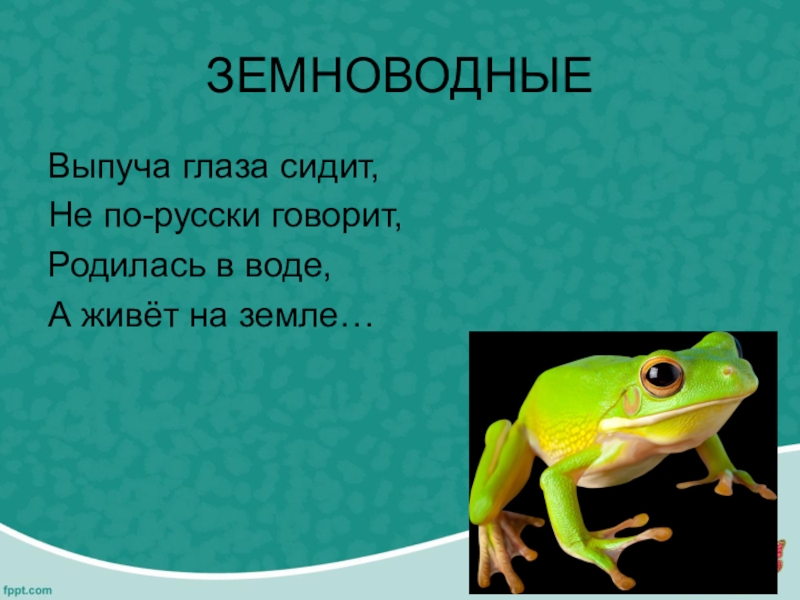 ЗЕМНОВОДНЫЕ

Выпуча глаза сидит,
Не по-русски говорит,
Родилась в воде,
А живёт на земле…

fppt.com